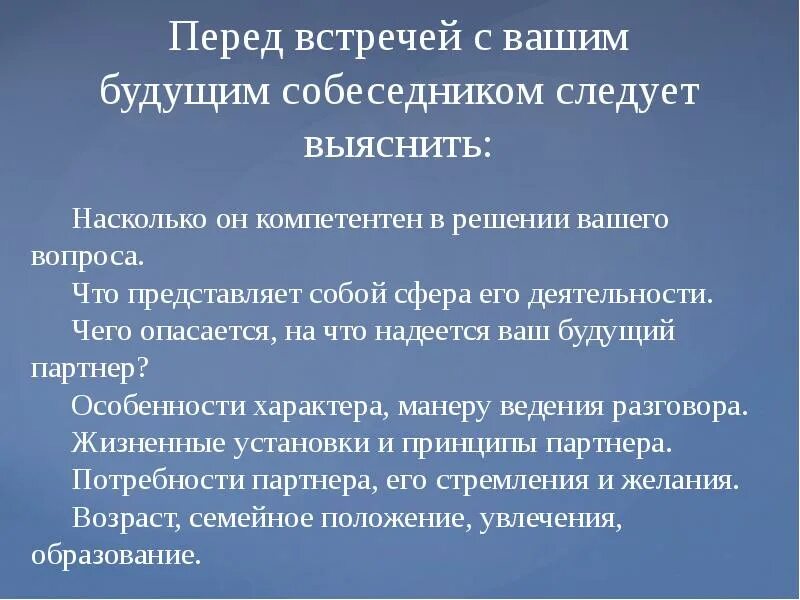 Перед встречей с вашим будущим собеседником следует выяснить:

Насколько он компетентен в решении вашего вопроса.

Что представляет собой сфера его деятельности.

Чего опасается, на что надеется ваш будущий партнер?

Особенности характера, манеру ведения разговора.

Жизненные установки и принципы партнера.

Потребности партнера, его стремления и желания.

Возраст, семейное положение, увлечения, образование.